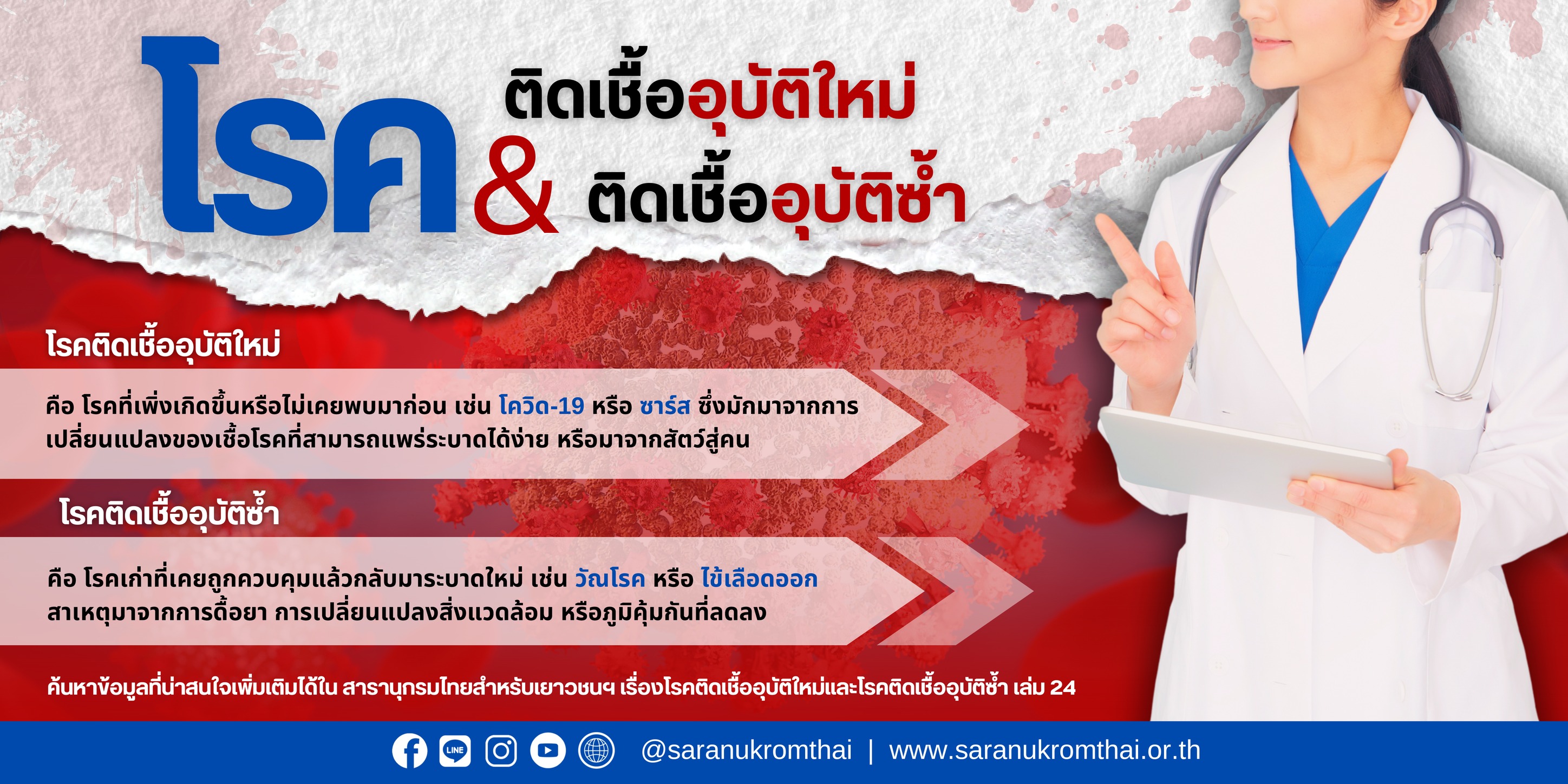 โรค ติดเชื้ออุบัติใหม่ & ติดเชื้ออุบัติซ้ำ

โรคติดเชื้ออุบัติใหม่

คือ โรคที่เพิ่งเกิดขึ้นหรือไม่เคยพบมาก่อน เช่น โควิด-19 หรือ ซาร์ส ซึ่งมักมาจากการเปลี่ยนแปลงของเชื้อโรคที่สามารถแพร่ระบาดได้ง่าย หรือมาจากสัตว์สู่คน

โรคติดเชื้ออุบัติซ้ำ

คือ โรคเก่าที่เคยถูกควบคุมแล้วกลับมาระบาดใหม่ เช่น วัณโรค หรือ ไข้เลือดออก สาเหตุมาจากการดื้อยา การเปลี่ยนแปลงสิ่งแวดล้อม หรือภูมิคุ้มกันที่ลดลง

ค้นหาข้อมูลที่น่าสนใจเพิ่มเติมได้ใน สารานุกรมไทยสำหรับเยาวชนฯ เรื่องโรคติดเชื้ออุบัติใหม่และโรคติดเชื้ออุบัติซ้ำ เล่ม 24

LINE @saranukromthai | www.saranukromthai.or.th